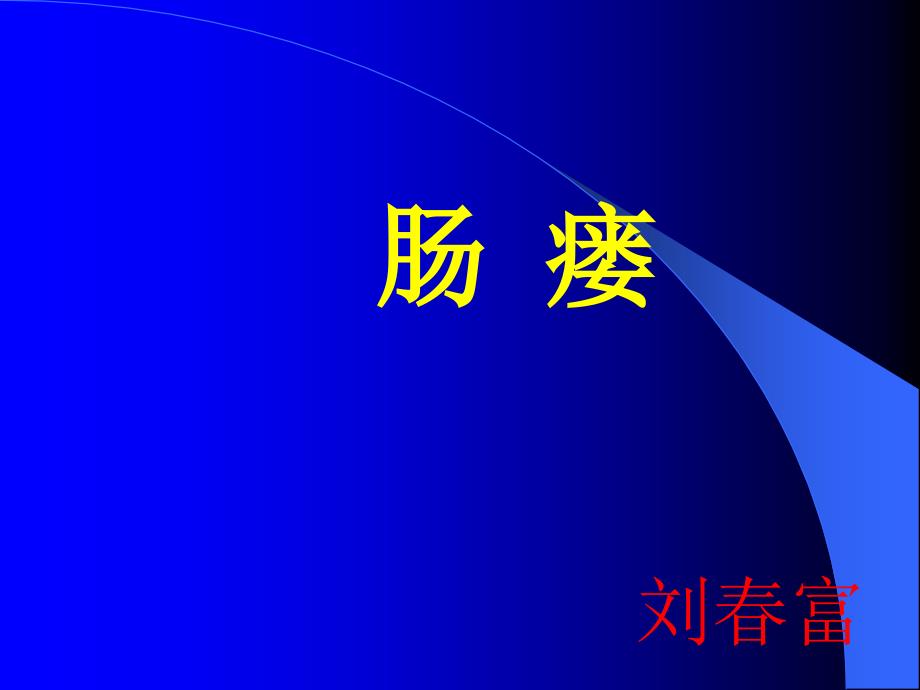 肠 瘘

刘春富